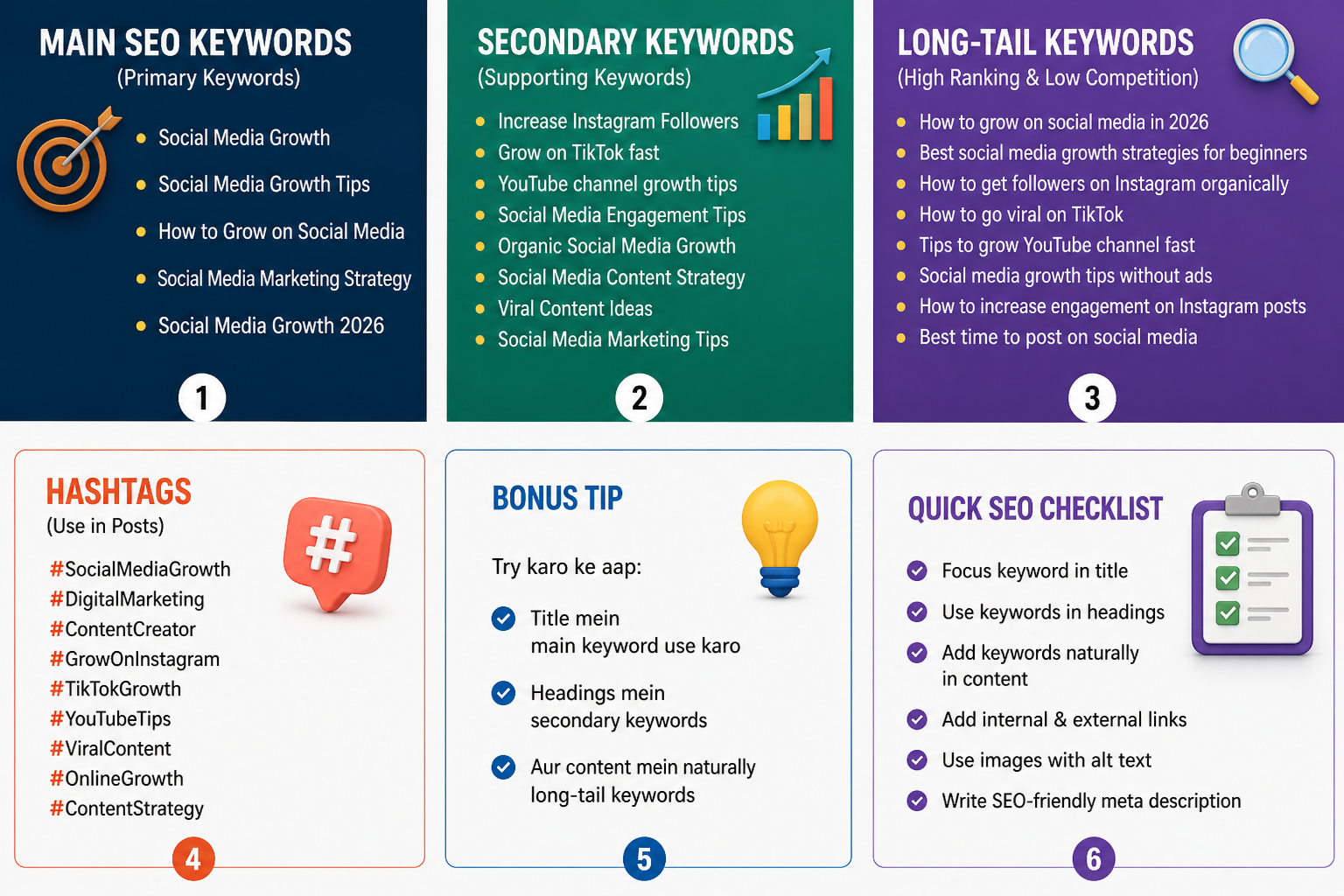 MAIN SEO KEYWORDS
(Primary Keywords)

- Social Media Growth
- Social Media Growth Tips
- How to Grow on Social Media
- Social Media Marketing Strategy
- Social Media Growth 2026

1

SECONDARY KEYWORDS
(Supporting Keywords)

- Increase Instagram Followers
- Grow on TikTok fast
- YouTube channel growth tips
- Social Media Engagement Tips
- Organic Social Media Growth
- Social Media Content Strategy
- Viral Content Ideas
- Social Media Marketing Tips

2

LONG-TAIL KEYWORDS
(High Ranking & Low Competition)

- How to grow on social media in 2026
- Best social media growth strategies for beginners
- How to get followers on Instagram organically
- How to go viral on TikTok
- Tips to grow YouTube channel fast
- Social media growth tips without ads
- How to increase engagement on Instagram posts
- Best time to post on social media

3

HASHTAGS
(Use in Posts)

#SocialMediaGrowth
#DigitalMarketing
#ContentCreator
#GrowOnInstagram
#TikTokGrowth
#YouTubeTips
#ViralContent
#OnlineGrowth
#ContentStrategy

4

BONUS TIP

Try karo ke aap:

Title mein main keyword use karo

Headings mein secondary keywords

Aur content mein naturally long-tail keywords

5

QUICK SEO CHECKLIST

Focus keyword in title
Use keywords in headings
Add keywords naturally in content
Add internal & external links
Use images with alt text
Write SEO-friendly meta description

6